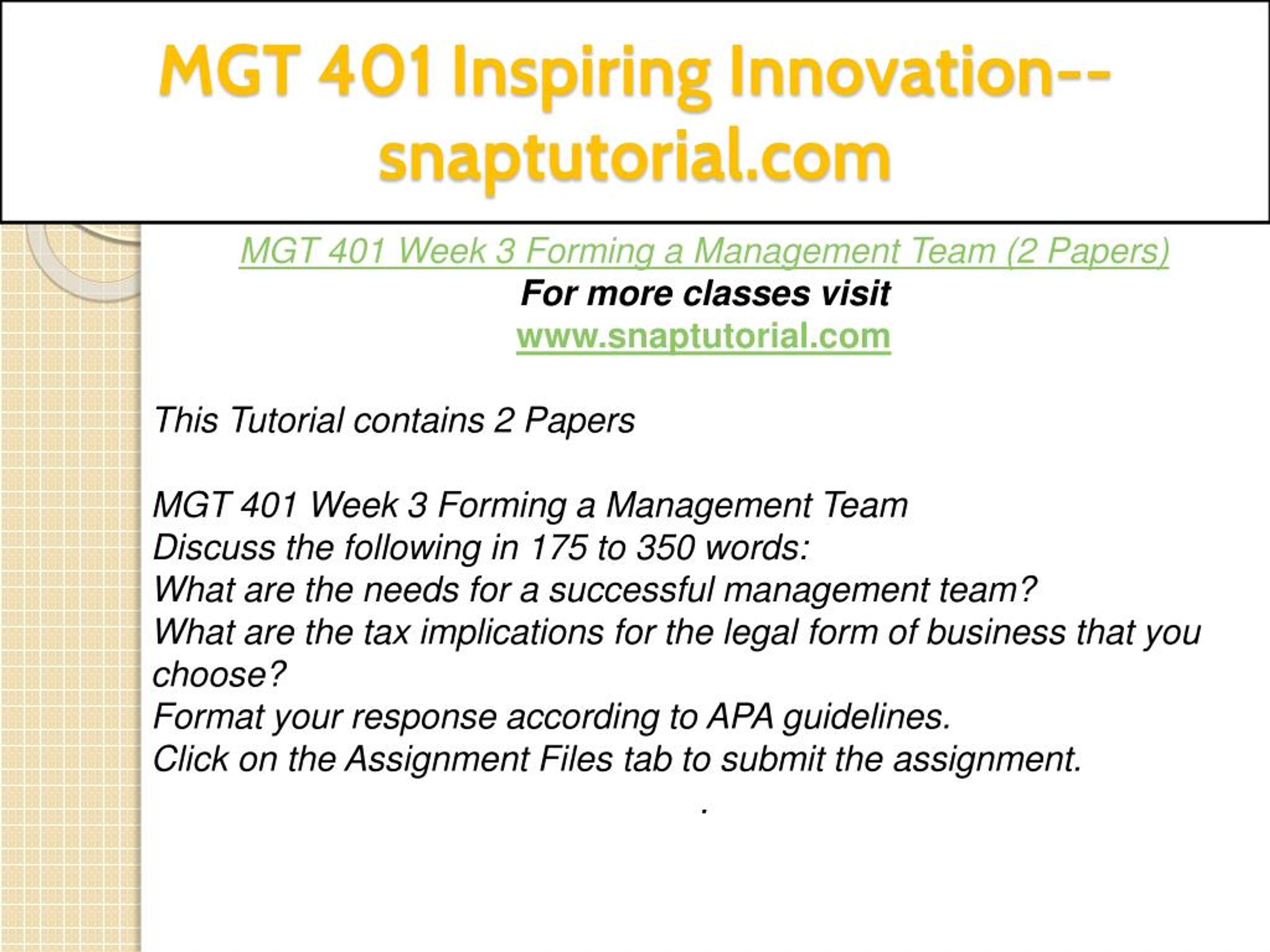 MGT 401 Inspiring Innovation--snaptutorial.com

MGT 401 Week 3 Forming a Management Team (2 Papers)
For more classes visit
www.snaptutorial.com

This Tutorial contains 2 Papers

MGT 401 Week 3 Forming a Management Team
Discuss the following in 175 to 350 words:
What are the needs for a successful management team?
What are the tax implications for the legal form of business that you choose?
Format your response according to APA guidelines.
Click on the Assignment Files tab to submit the assignment.
.